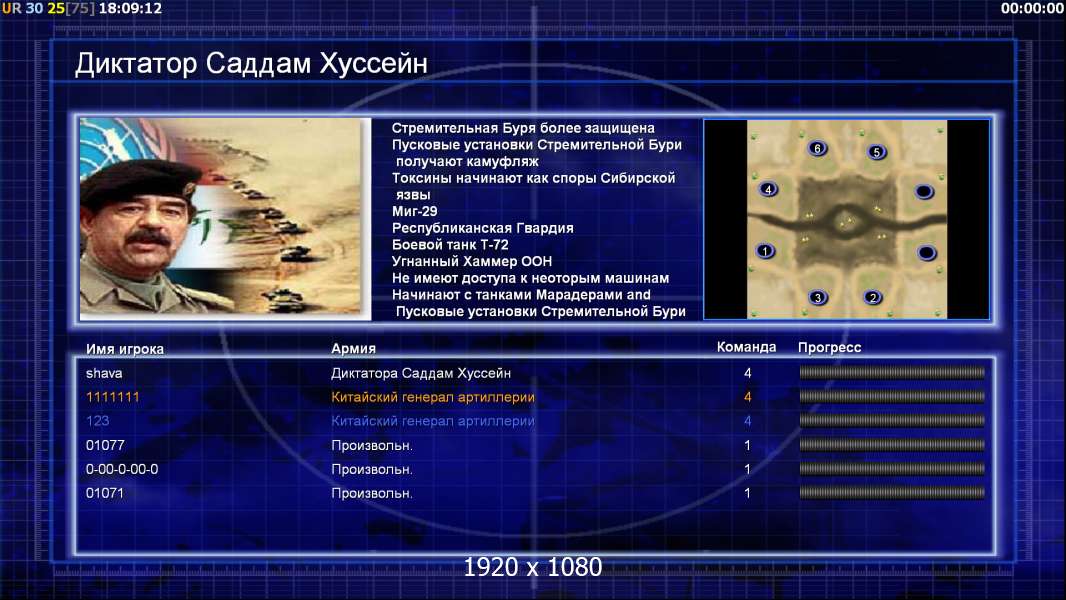 UR 30 25[75] 18:09:12

00:00:00

Диктатор Саддам Хуссейн

Стремительная Буря более защищена
Пусковые установки Стремительной Бури получают камуфляж
Токсины начинают как споры Сибирской язвы
Миг-29
Республиканская Гвардия
Боевой танк Т-72
Угнанный Хаммер ООН
Не имеют доступа к неоторым машинам
Начинают с танками Марадерами and Пусковые установки Стремительной Бури

6 5 4 1 3 2

| Имя игрока | Армия | Команда | Прогресс |
|---|---|---|---|
| shava | Диктатора Саддам Хуссейн | 4 | |
| 1111111 | Китайский генерал артиллерии | 4 | |
| 123 | Китайский генерал артиллерии | 4 | |
| 01077 | Произвольн. | 1 | |
| 0-00-0-00-0 | Произвольн. | 1 | |
| 01071 | Произвольн. | 1 | |

1920 x 1080